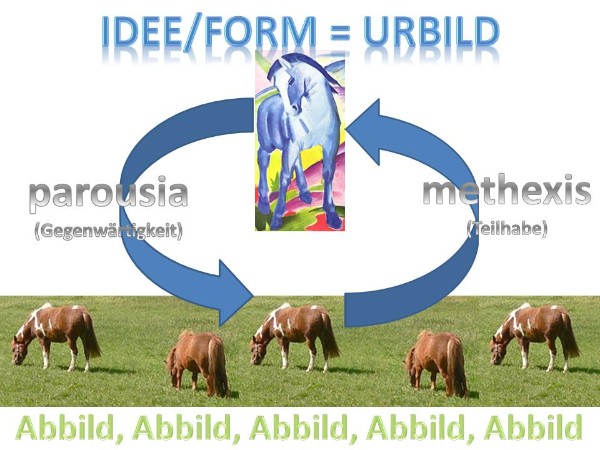 IDEE/FORM = URBILD

parousia
(Gegenwärtigkeit)

methexis
(Teilhabe)

Abbild, Abbild, Abbild, Abbild, Abbild